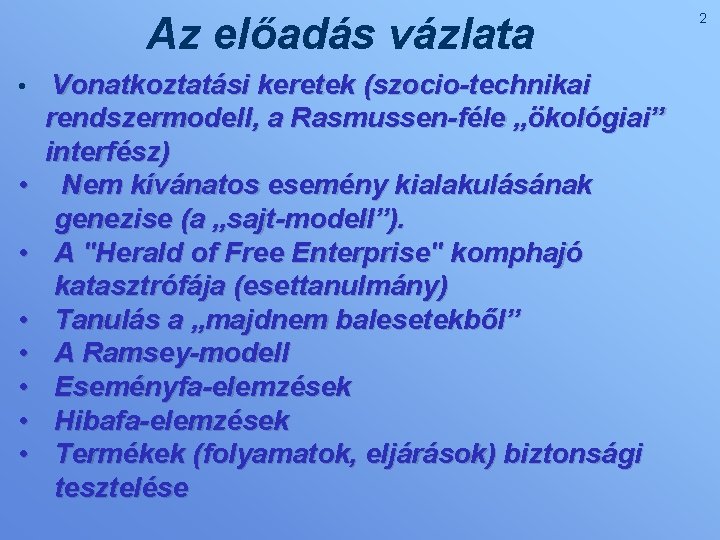 Az előadás vázlata

2

• Vonatkoztatási keretek (szocio-technikai rendszermodell, a Rasmussen-féle „ökológiai” interfész)
• Nem kívánatos esemény kialakulásának genezise (a „sajt-modell”).
• A "Herald of Free Enterprise" komphajó katasztrófája (esettanulmány)
• Tanulás a „majdnem balesetekből”
• A Ramsey-modell
• Eseményfa-elemzések
• Hibafa-elemzések
• Termékek (folyamatok, eljárások) biztonsági tesztelése